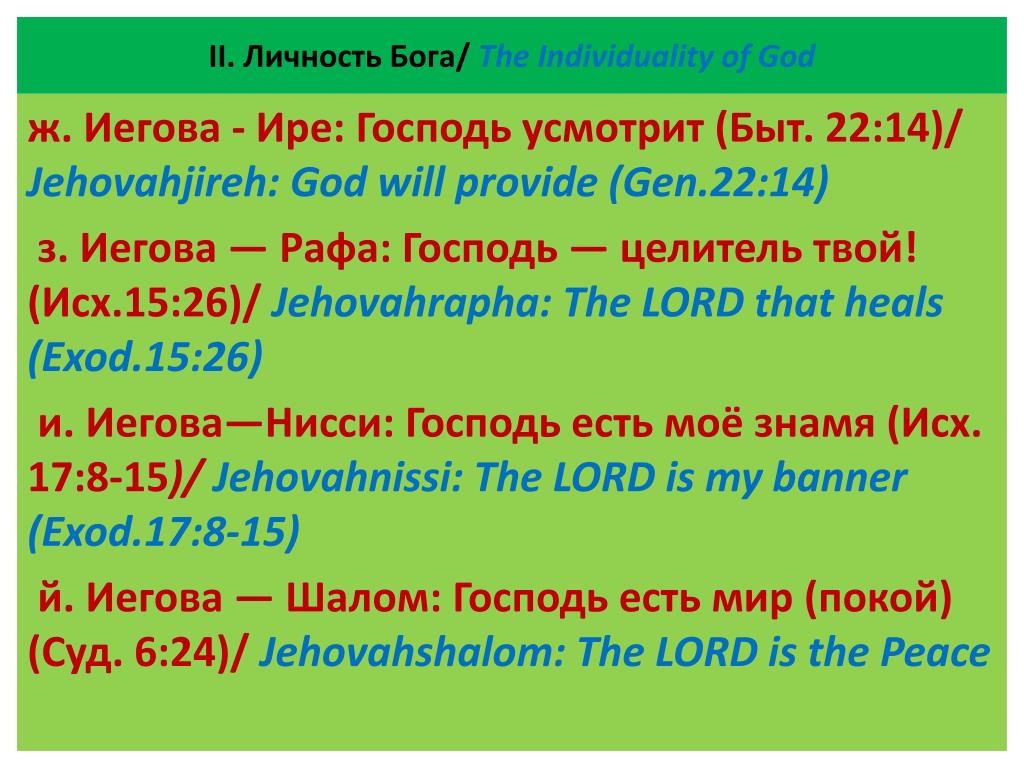 II. Личность Бога/ The Individuality of God

ж. Иегова - Ире: Господь усмотрит (Быт. 22:14)/ Jehovahjireh: God will provide (Gen.22:14)

з. Иегова — Рафа: Господь — целитель твой! (Исх.15:26)/ Jehovahrapha: The LORD that heals (Exod.15:26)

и. Иегова—Нисси: Господь есть моё знамя (Исх. 17:8-15)/ Jehovahnissi: The LORD is my banner (Exod.17:8-15)

й. Иегова — Шалом: Господь есть мир (покой) (Суд. 6:24)/ Jehovahshalom: The LORD is the Peace